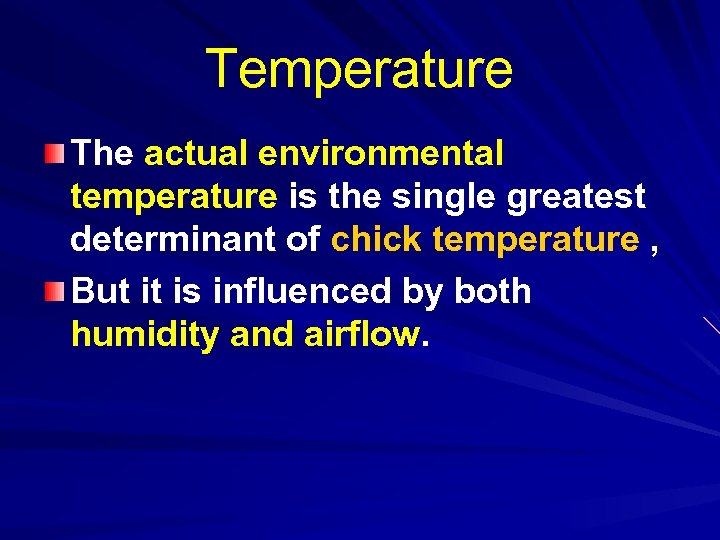 Temperature

The actual environmental temperature is the single greatest determinant of chick temperature ,

But it is influenced by both humidity and airflow.